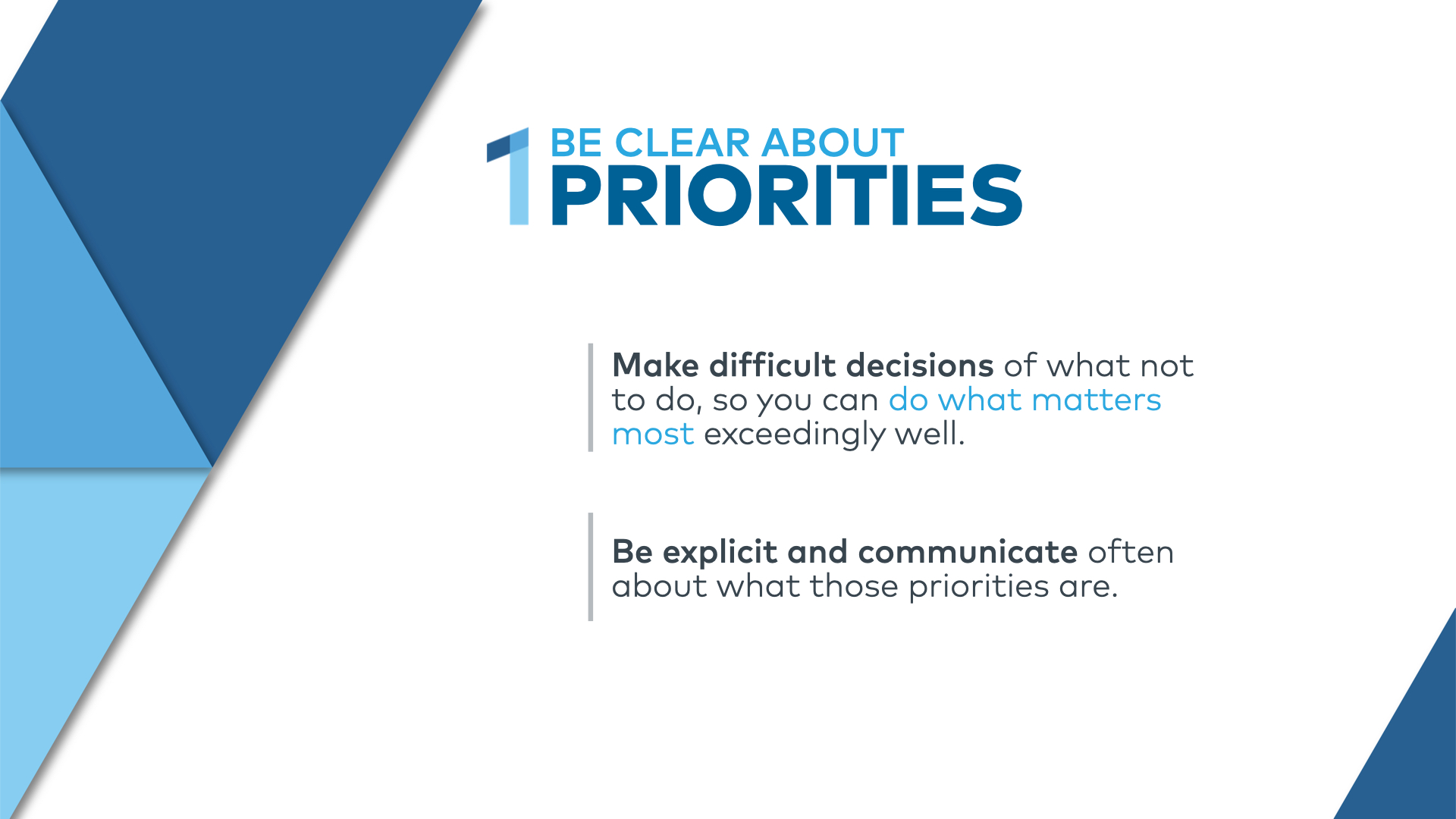 1 BE CLEAR ABOUT
PRIORITIES

Make difficult decisions of what not to do, so you can do what matters most exceedingly well.

Be explicit and communicate often about what those priorities are.